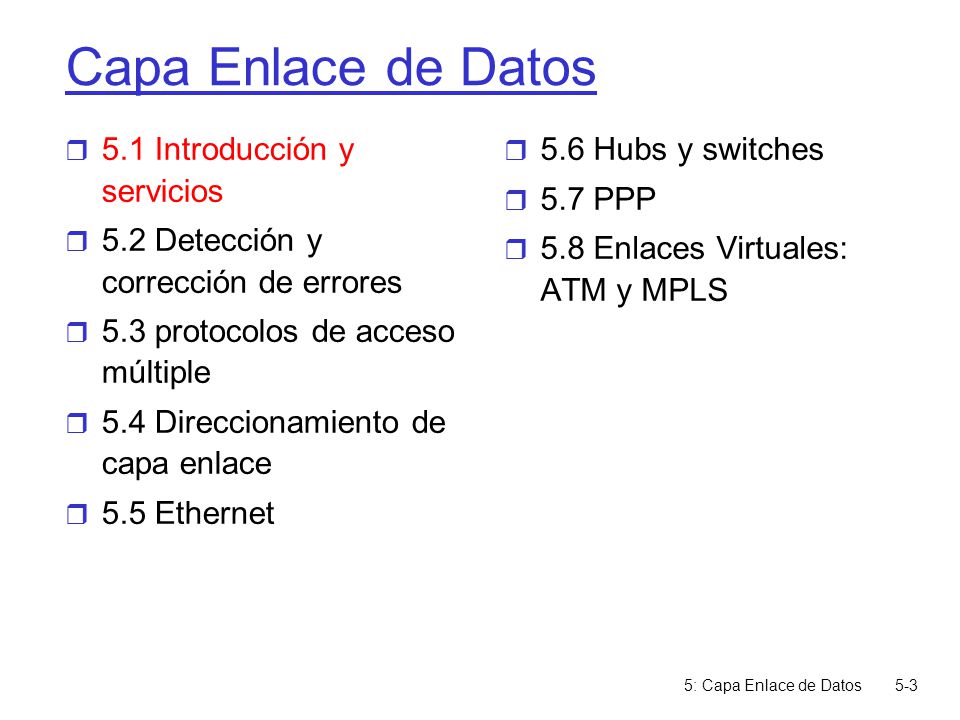 Capa Enlace de Datos

5.1 Introducción y servicios

5.2 Detección y corrección de errores

5.3 protocolos de acceso múltiple

5.4 Direccionamiento de capa enlace

5.5 Ethernet

5.6 Hubs y switches

5.7 PPP

5.8 Enlaces Virtuales: ATM y MPLS

5: Capa Enlace de Datos 5-3